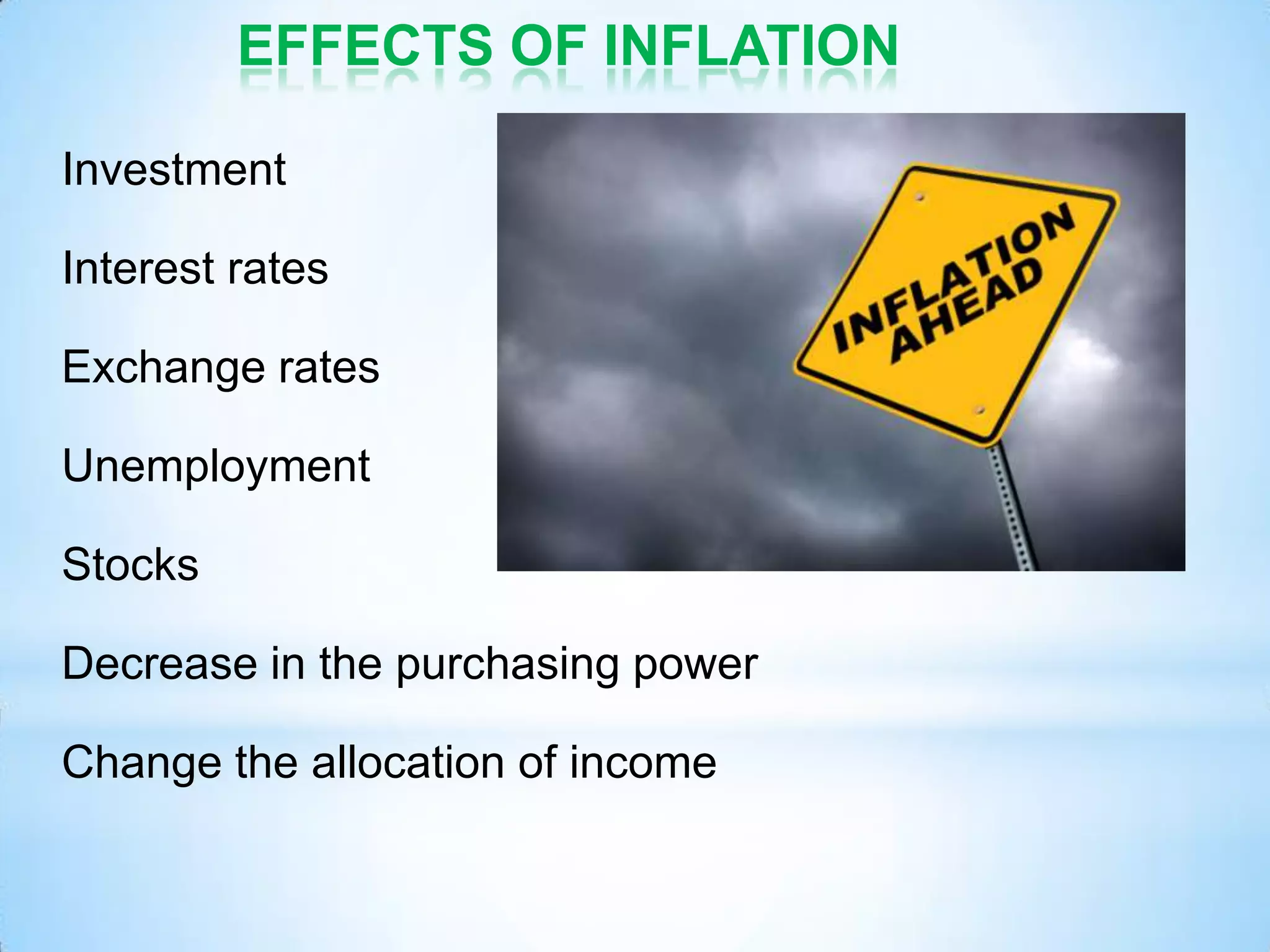 EFFECTS OF INFLATION

Investment

Interest rates

Exchange rates

Unemployment

Stocks

Decrease in the purchasing power

Change the allocation of income

INFLATION AHEAD